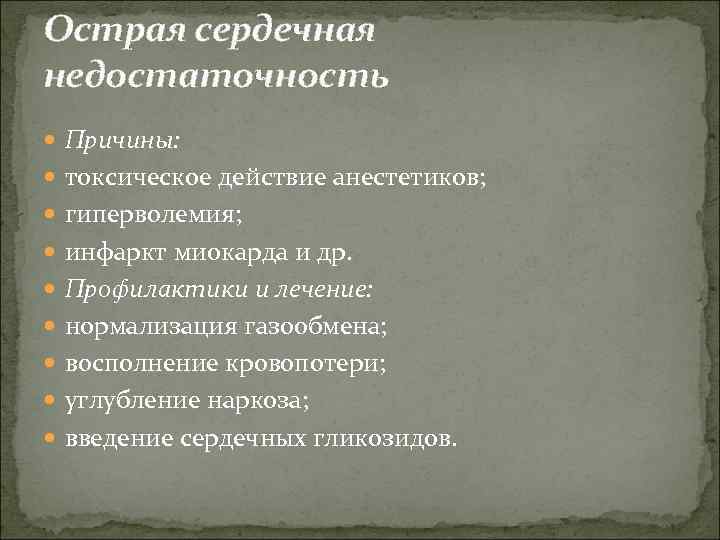 Острая сердечная недостаточность

Причины:
токсическое действие анестетиков;
гиперволемия;
инфаркт миокарда и др.
Профилактики и лечение:
нормализация газообмена;
восполнение кровопотери;
углубление наркоза;
введение сердечных гликозидов.